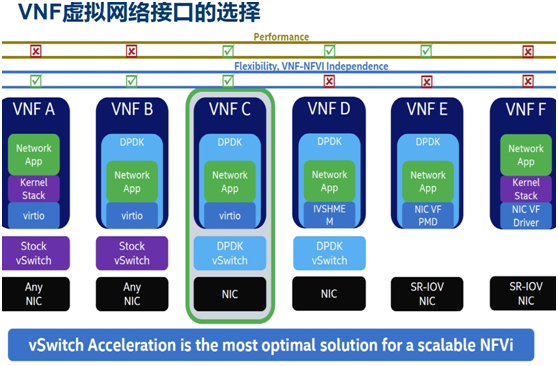 VNF虚拟网络接口的选择

Performance

Flexibility, VNF-NFVI Independence

VNF A
Network App
Kernel Stack
virtio
Stock vSwitch
Any NIC

VNF B
DPDK
Network App
virtio
Stock vSwitch
Any NIC

VNF C
DPDK
Network App
virtio
DPDK vSwitch
NIC

VNF D
DPDK
Network App
IVSHMEM
DPDK vSwitch
NIC

VNF E
DPDK
Network App
NIC VF PMD
SR-IOV NIC

VNF F
Network App
Kernel Stack
NIC VF Driver
SR-IOV NIC

vSwitch Acceleration is the most optimal solution for a scalable NFVi